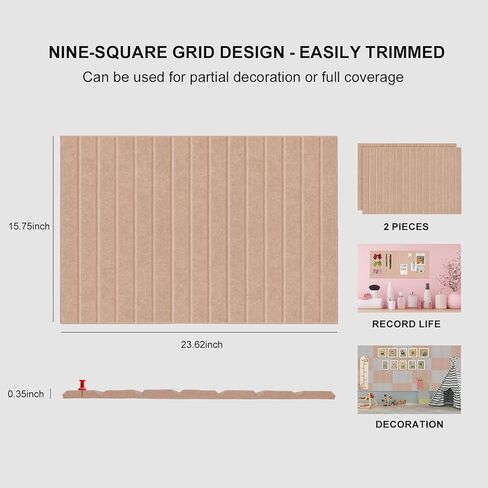 NINE-SQUARE GRID DESIGN - EASILY TRIMMED
Can be used for partial decoration or full coverage

15.75inch

23.62inch

0.35inch

2 PIECES

RECORD LIFE

DECORATION